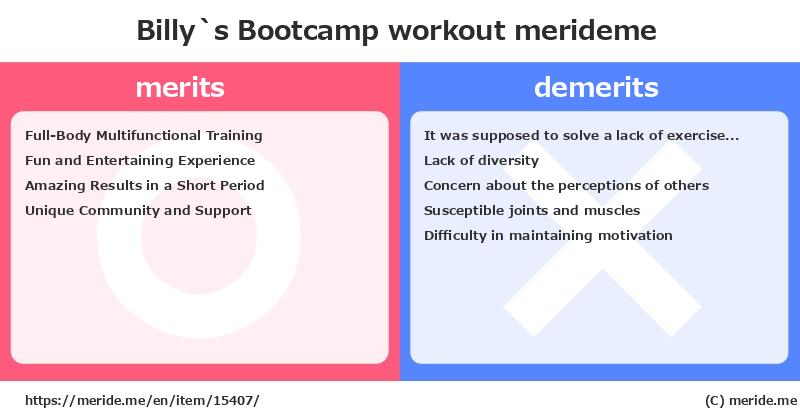 Billy`s Bootcamp workout merideme

merits

Full-Body Multifunctional Training
Fun and Entertaining Experience
Amazing Results in a Short Period
Unique Community and Support

demerits

It was supposed to solve a lack of exercise...
Lack of diversity
Concern about the perceptions of others
Susceptible joints and muscles
Difficulty in maintaining motivation

https://meride.me/en/item/15407/

(C) meride.me